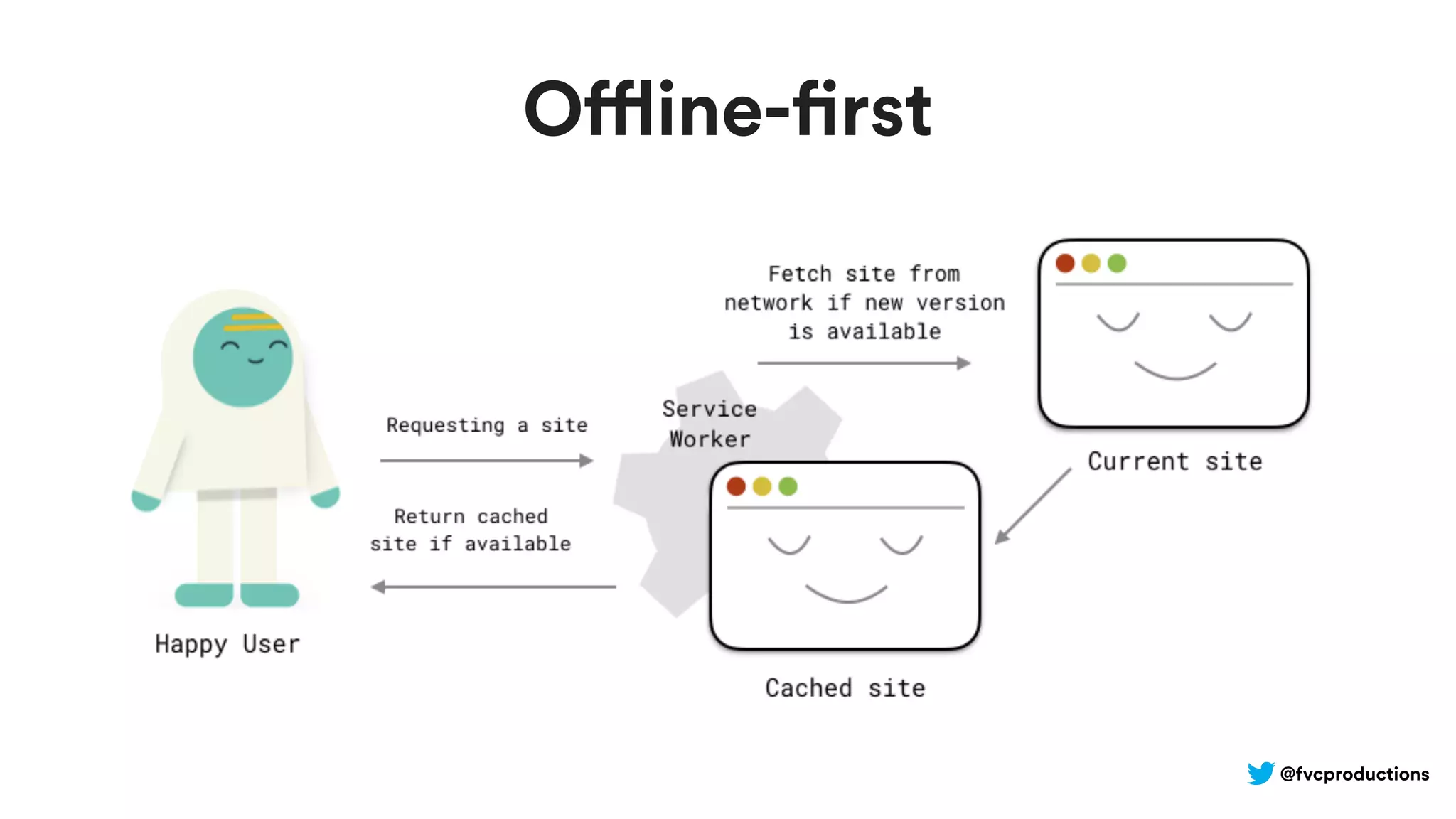 Offline-first

Happy User

Requesting a site

Return cached site if available

Service Worker

Fetch site from network if new version is available

Current site

Cached site

@fvcproductions